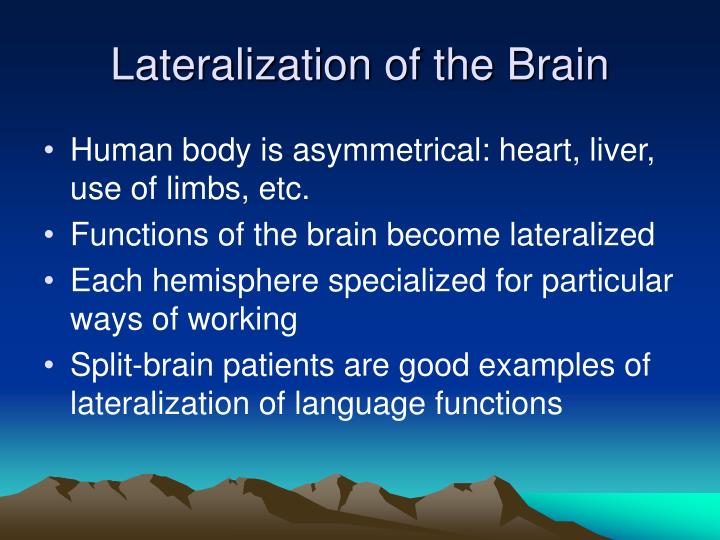 Lateralization of the Brain

• Human body is asymmetrical: heart, liver, use of limbs, etc.
• Functions of the brain become lateralized
• Each hemisphere specialized for particular ways of working
• Split-brain patients are good examples of lateralization of language functions